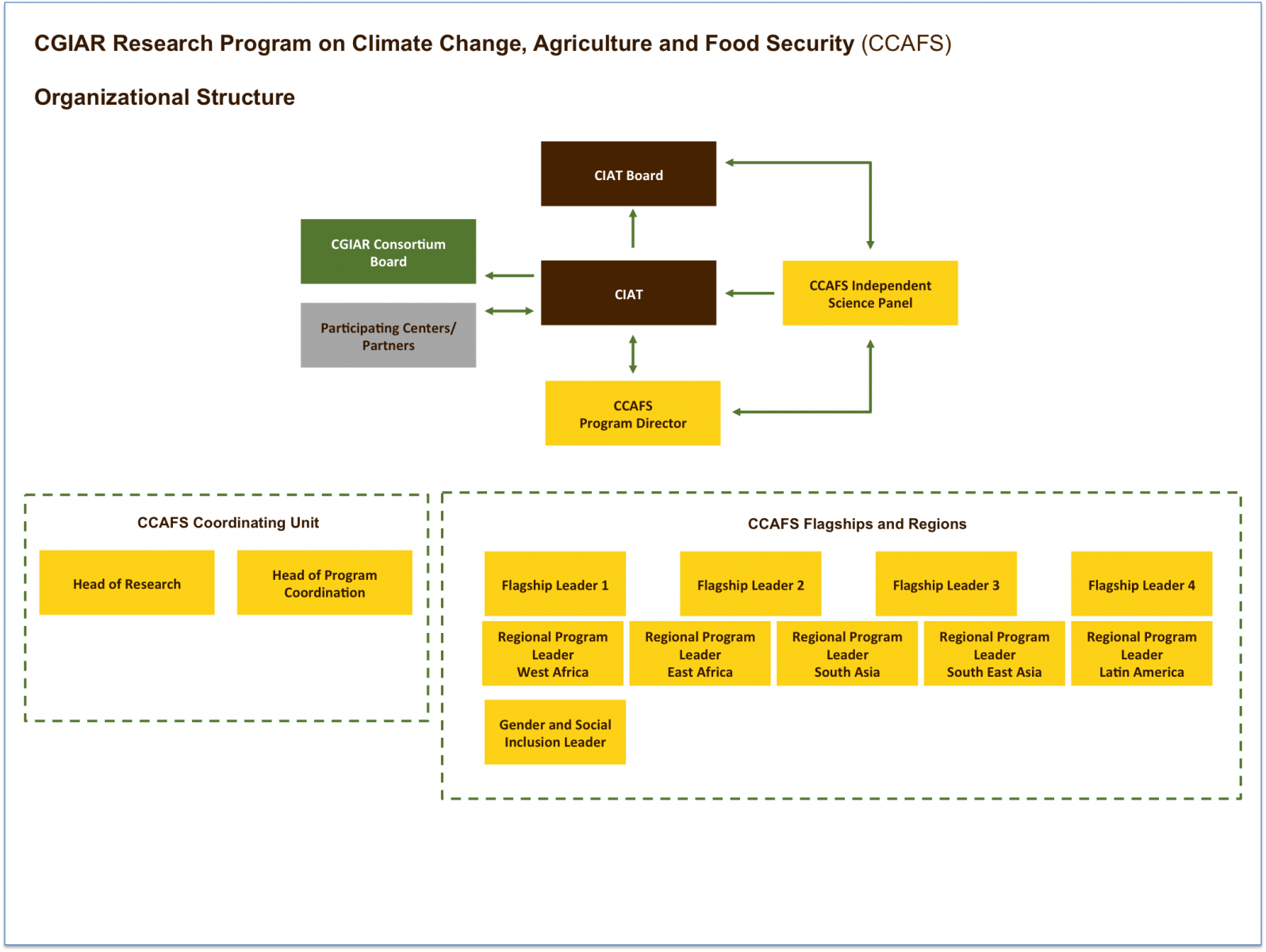 CGIAR Research Program on Climate Change, Agriculture and Food Security (CCAFS)

Organizational Structure

CIAT Board

CGIAR Consortium Board

Participating Centers/ Partners

CIAT

CCAFS Independent Science Panel

CCAFS Program Director

CCAFS Coordinating Unit

Head of Research

Head of Program Coordination

CCAFS Flagships and Regions

Flagship Leader 1

Flagship Leader 2

Flagship Leader 3

Flagship Leader 4

Regional Program Leader West Africa

Regional Program Leader East Africa

Regional Program Leader South Asia

Regional Program Leader South East Asia

Regional Program Leader Latin America

Gender and Social Inclusion Leader